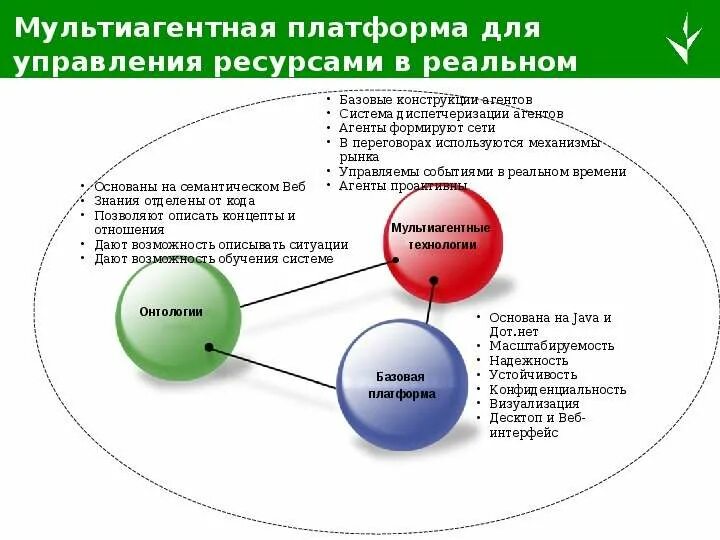 Мультиагентная платформа для управления ресурсами в реальном

• Базовые конструкции агентов
• Система диспетчеризации агентов
• Агенты формируют сети
• В переговорах используются механизмы рынка
• Управляемы событиями в реальном времени
• Агенты проактивны

• Основаны на семантическом Веб
• Знания отделены от кода
• Позволяют описать концепты и отношения
• Дают возможность описывать ситуации
• Дают возможность обучения системе

Мультиагентные технологии

Онтологии

Базовая платформа

• Основана на Java и Дот.нет
• Масштабируемость
• Надежность
• Устойчивость
• Конфиденциальность
• Визуализация
• Десктоп и Веб-интерфейс